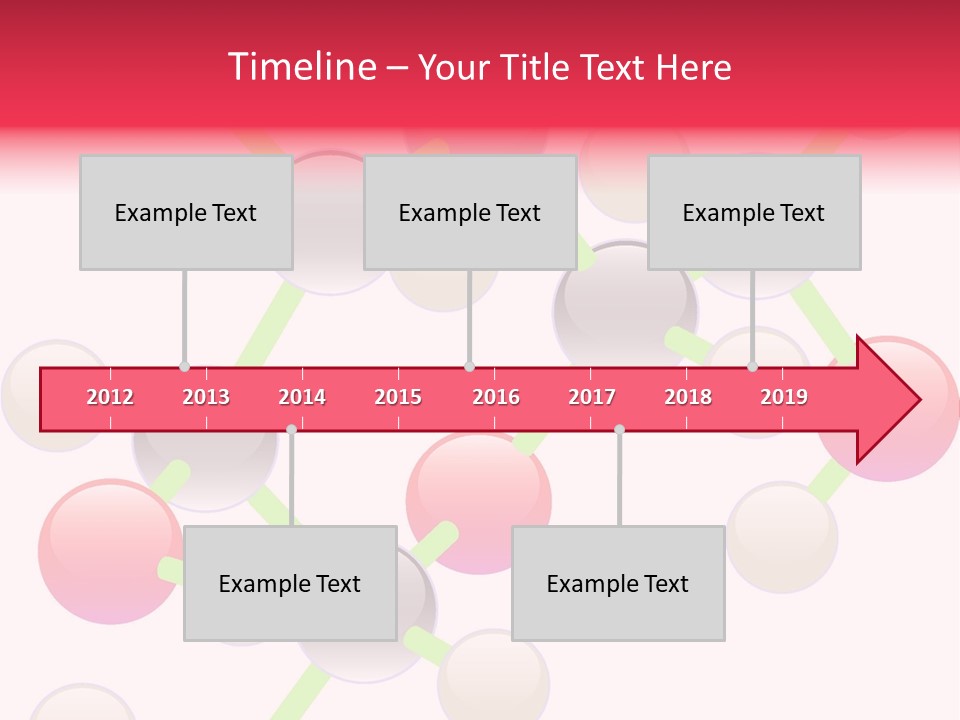 Timeline – Your Title Text Here

Example Text

Example Text

Example Text

2012 2013 2014 2015 2016 2017 2018 2019

Example Text

Example Text